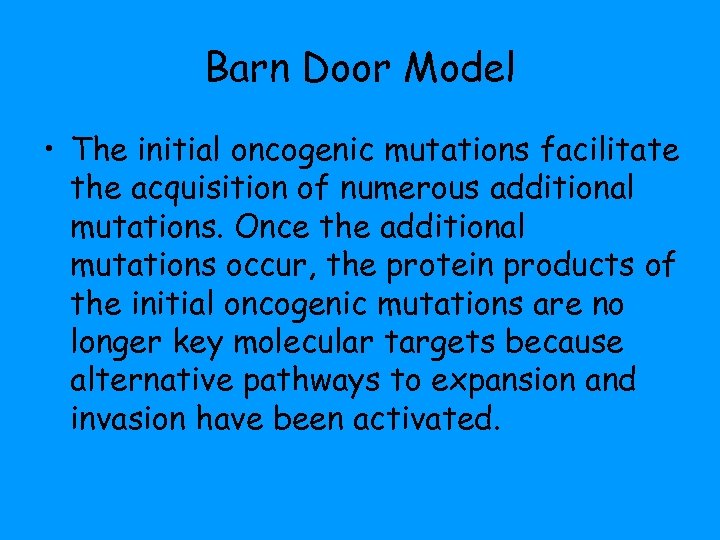 Barn Door Model

• The initial oncogenic mutations facilitate the acquisition of numerous additional mutations. Once the additional mutations occur, the protein products of the initial oncogenic mutations are no longer key molecular targets because alternative pathways to expansion and invasion have been activated.